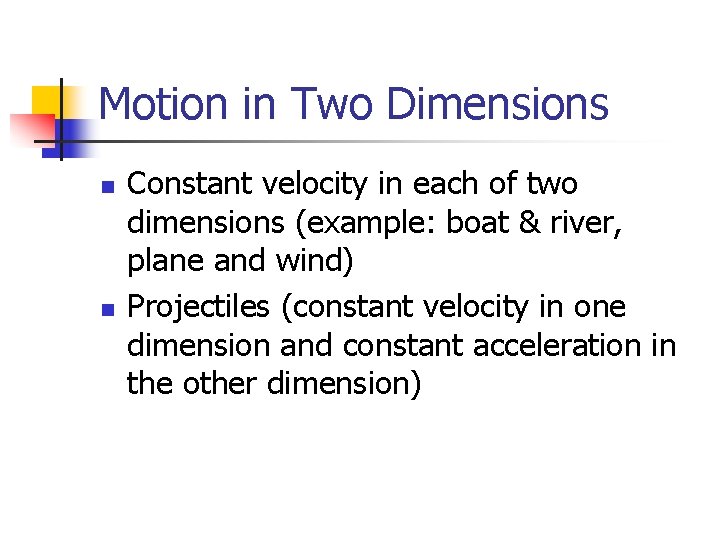 Motion in Two Dimensions

- Constant velocity in each of two dimensions (example: boat & river, plane and wind)
- Projectiles (constant velocity in one dimension and constant acceleration in the other dimension)